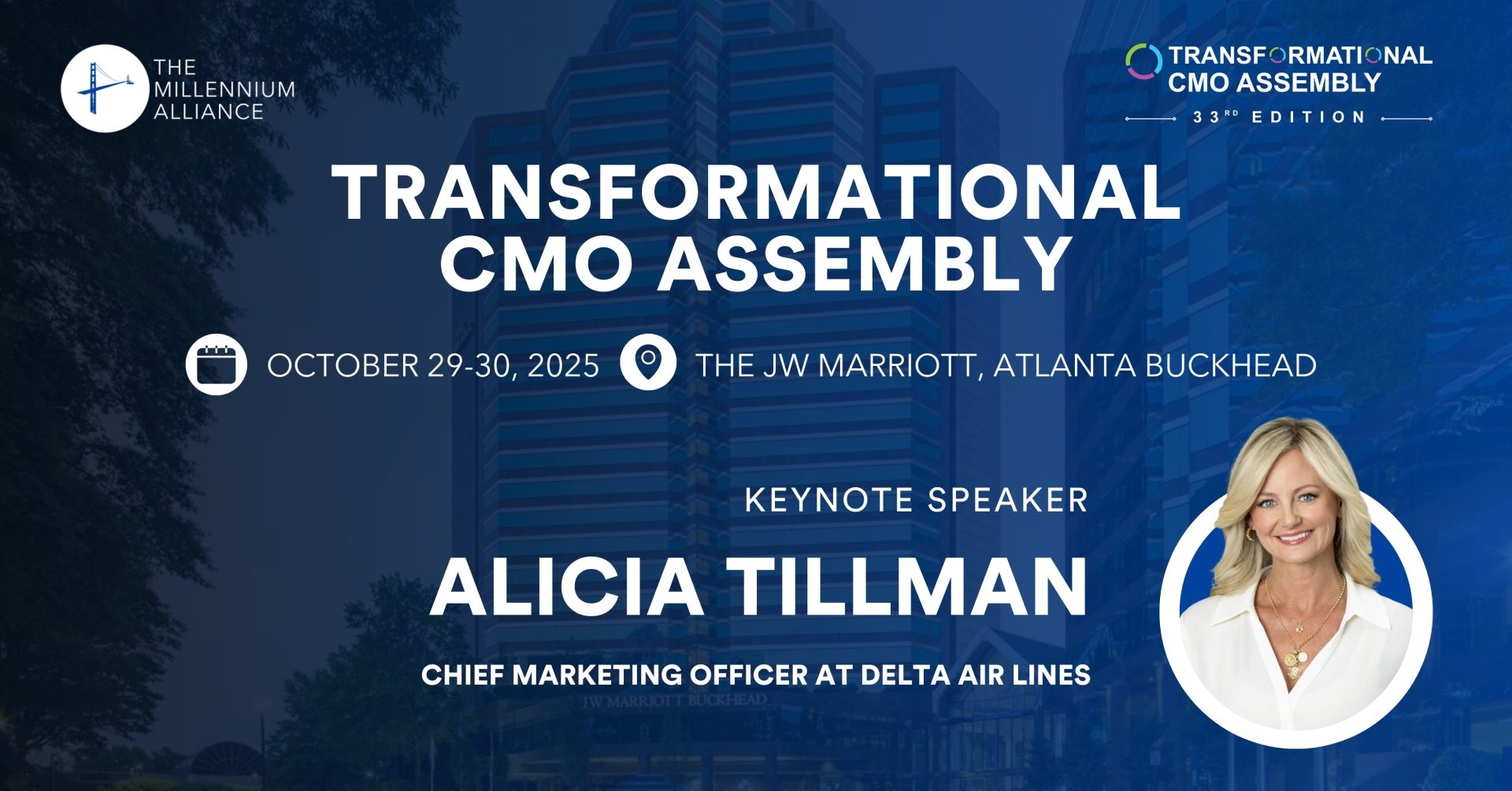 THE MILLENNIUM ALLIANCE

TRANSFORMATIONAL CMO ASSEMBLY
33RD EDITION

TRANSFORMATIONAL CMO ASSEMBLY

OCTOBER 29-30, 2025

THE JW MARRIOTT, ATLANTA BUCKHEAD

KEYNOTE SPEAKER

ALICIA TILLMAN

CHIEF MARKETING OFFICER AT DELTA AIR LINES

JW MARRIOTT BUCKHEAD